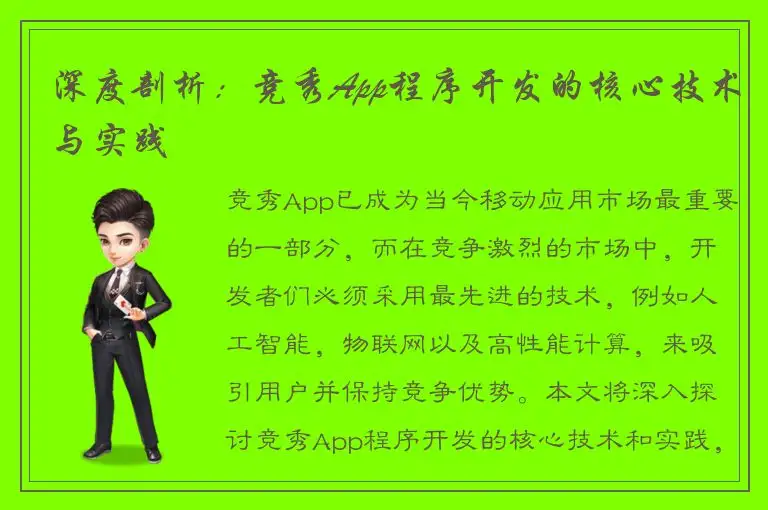 深度剖析：竞秀App程序开发的核心技术与实践

竞秀App已成为当今移动应用市场最重要的一部分，而在竞争激烈的市场中，开发者们必须采用最先进的技术，例如人工智能，物联网以及高性能计算，来吸引用户并保持竞争优势。本文将深入探讨竞秀App程序开发的核心技术和实践，